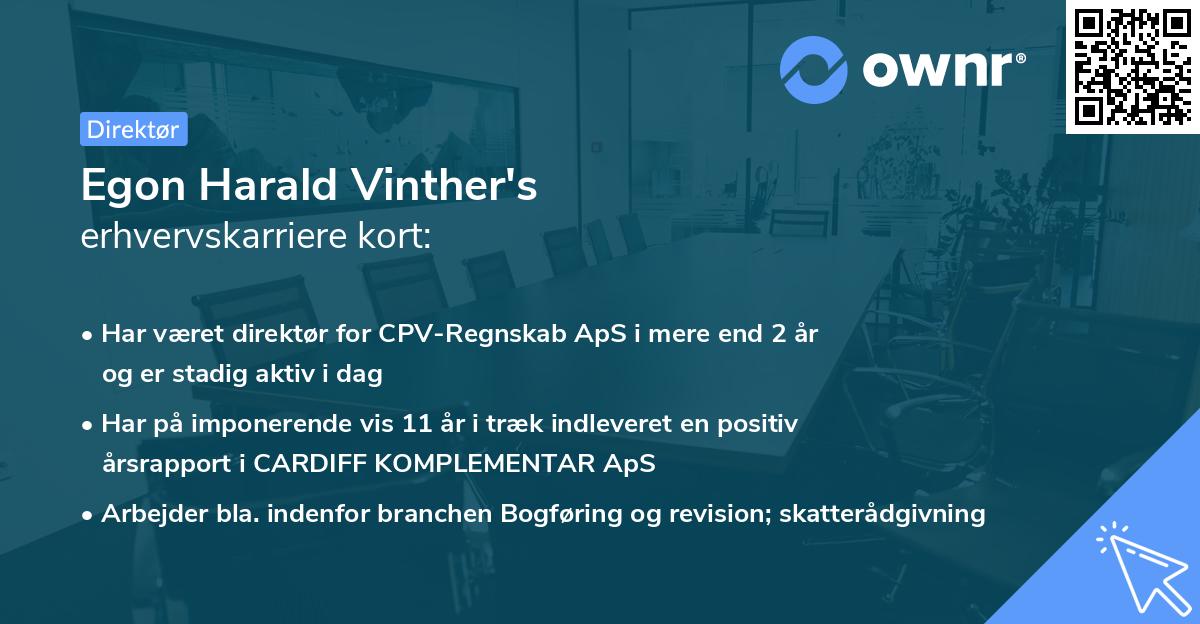 ownr®

Direktør

Egon Harald Vinther's
erhvervskarriere kort:

• Har været direktør for CPV-Regnskab ApS i mere end 2 år og er stadig aktiv i dag

• Har på imponerende vis 11 år i træk indleveret en positiv årsrapport i CARDIFF KOMPLEMENTAR ApS

• Arbejder bla. indenfor branchen Bogføring og revision; skatterådgivning